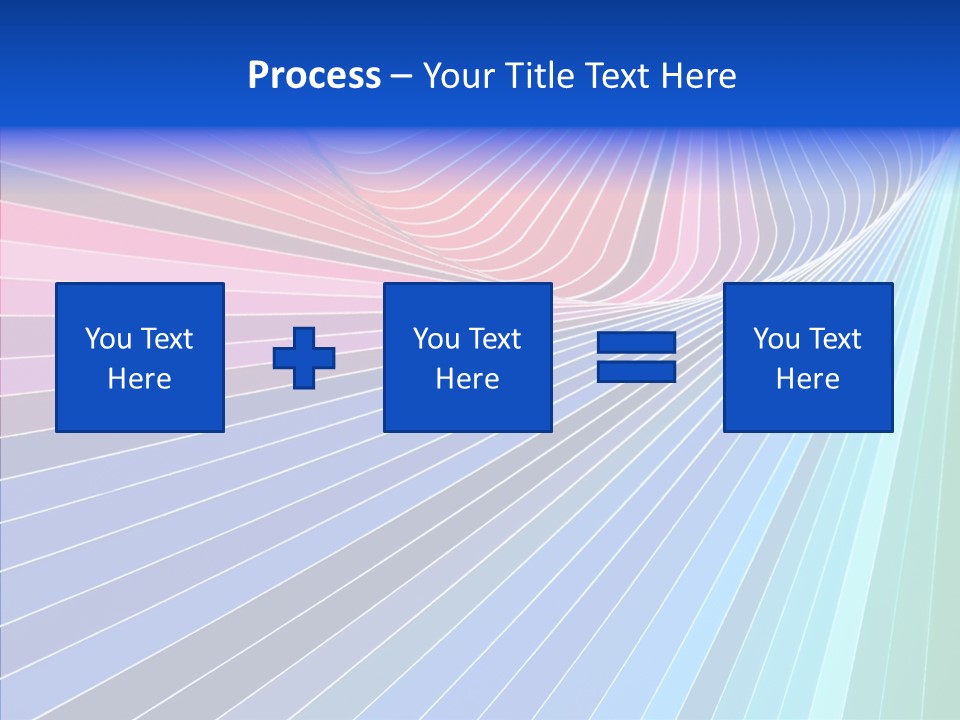 Process – Your Title Text Here

You Text Here

You Text Here

You Text Here